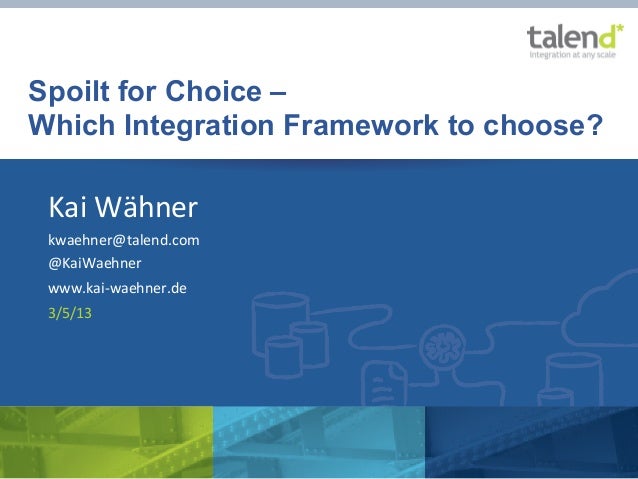 talend*
integration at any scale

Spoilt for Choice –
Which Integration Framework to choose?

Kai Wähner
kwaehner@talend.com
@KaiWaehner
www.kai-waehner.de
3/5/13